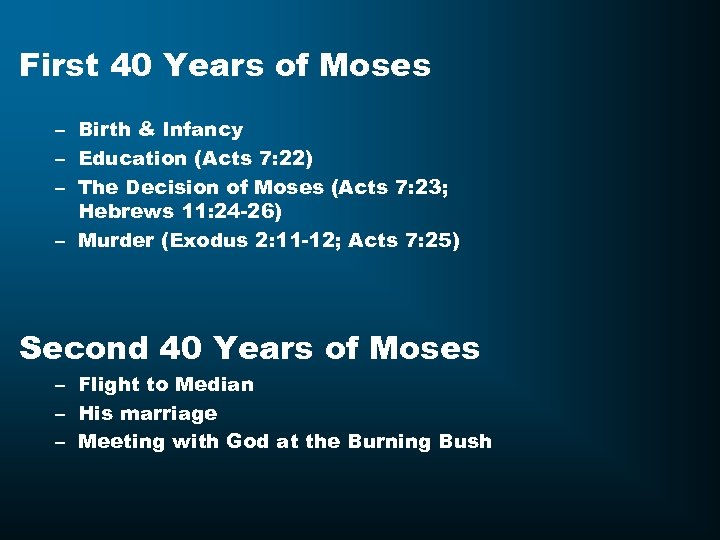 First 40 Years of Moses

– Birth & Infancy
– Education (Acts 7:22)
– The Decision of Moses (Acts 7:23; Hebrews 11:24-26)
– Murder (Exodus 2:11-12; Acts 7:25)

Second 40 Years of Moses

– Flight to Median
– His marriage
– Meeting with God at the Burning Bush